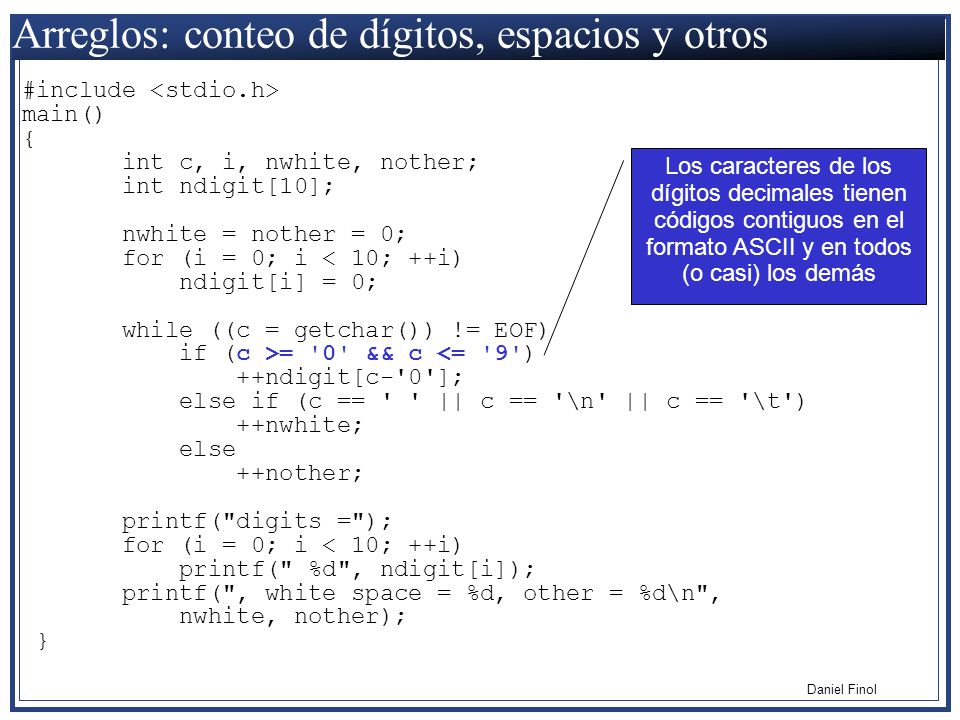 Arreglos: conteo de dígitos, espacios y otros

#include <stdio.h>
main()
{
	int c, i, nwhite, nother;
	int ndigit[10];

	nwhite = nother = 0;
	for (i = 0; i < 10; ++i)
		ndigit[i] = 0;

	while ((c = getchar()) != EOF)
		if (c >= '0' && c <= '9')
			++ndigit[c-'0'];
		else if (c == ' ' || c == '\n' || c == '\t')
			++nwhite;
		else
			++nother;

	printf("digits =");
	for (i = 0; i < 10; ++i)
		printf(" %d", ndigit[i]);
	printf(", white space = %d, other = %d\n",
		nwhite, nother);
}

Los caracteres de los dígitos decimales tienen códigos contiguos en el formato ASCII y en todos (o casi) los demás

Daniel Finol